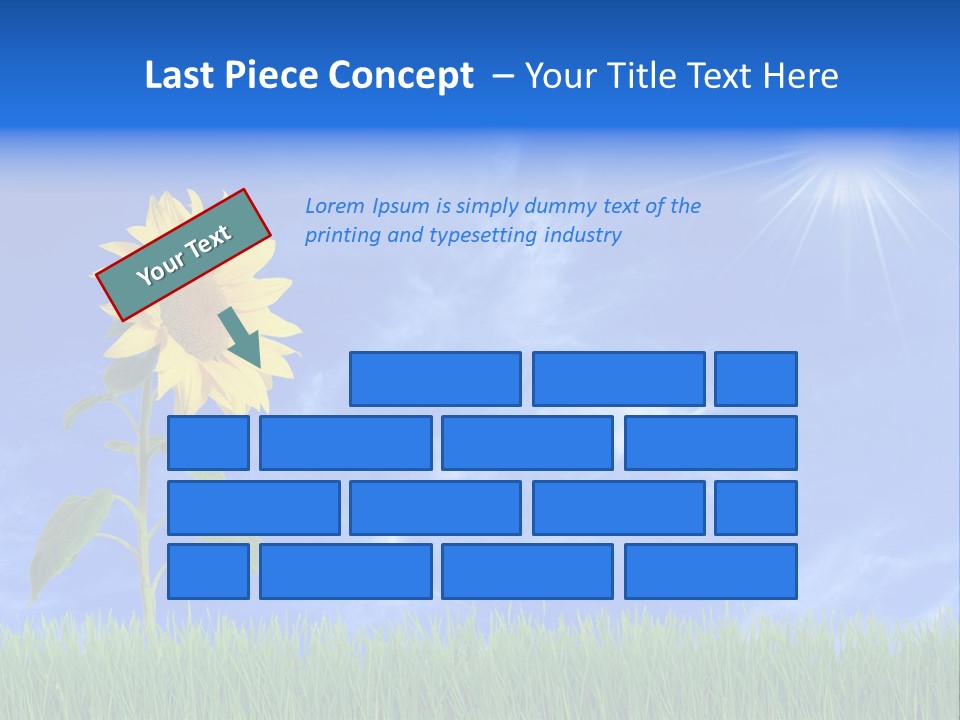 Last Piece Concept – Your Title Text Here

Your Text

Lorem Ipsum is simply dummy text of the printing and typesetting industry